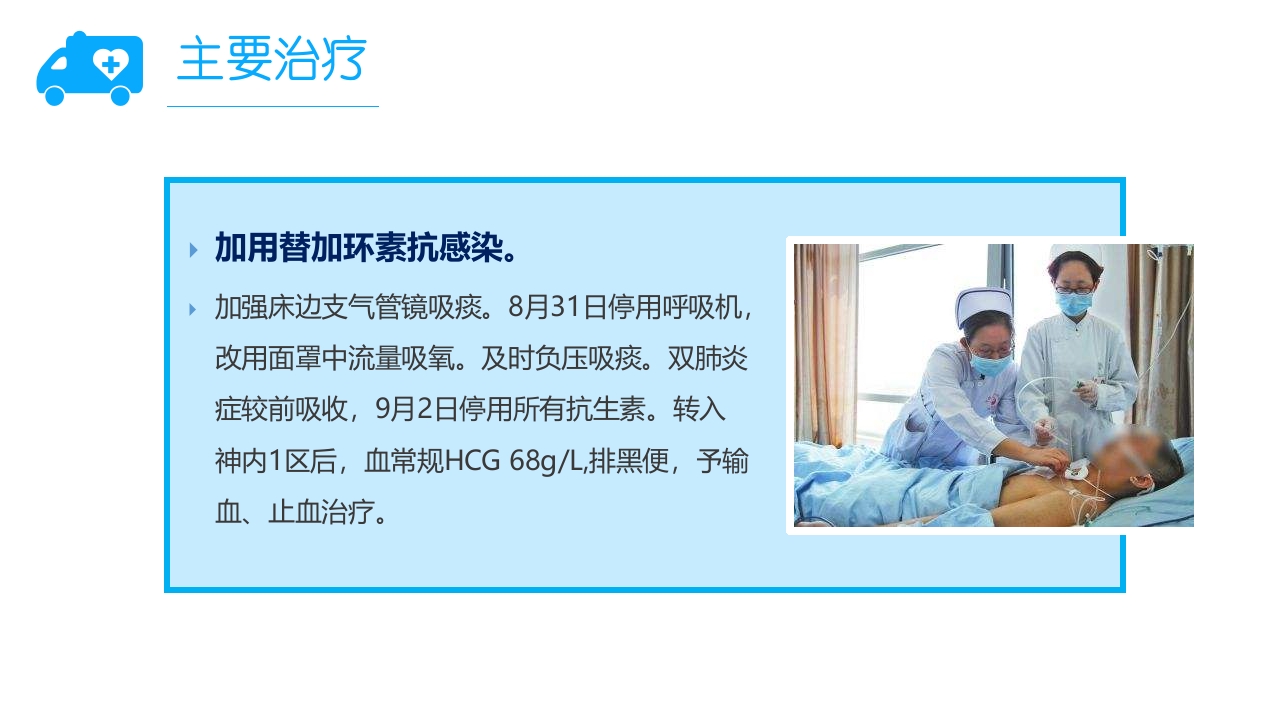 主要治疗

加用替加环素抗感染。

加强床边支气管镜吸痰。8月31日停用呼吸机，改用面罩中流量吸氧。及时负压吸痰。双肺炎症较前吸收，9月2日停用所有抗生素。转入神内1区后，血常规HCG 68g/L,排黑便，予输血、止血治疗。